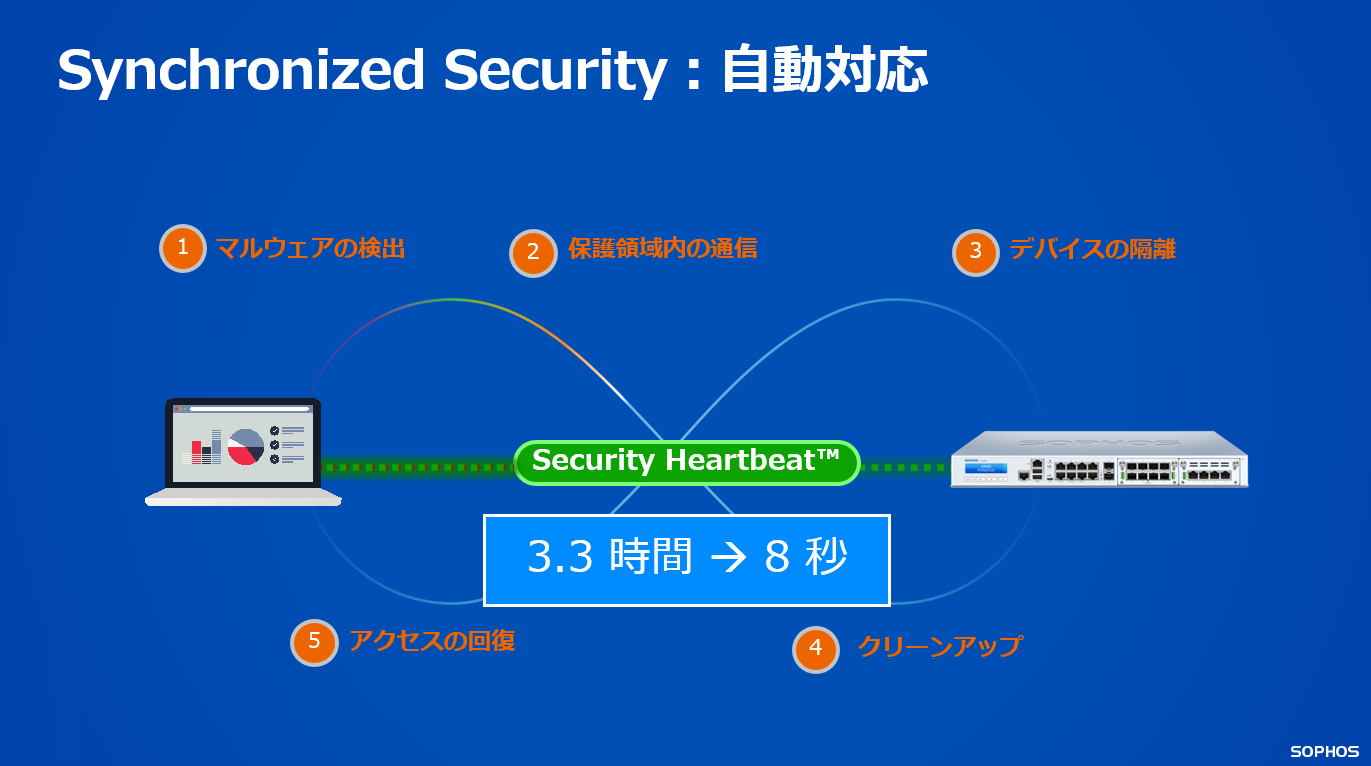 Synchronized Security : 自動対応

1 マルウェアの検出

2 保護領域内の通信

3 デバイスの隔離

Security Heartbeat™

3.3 時間 → 8 秒

5 アクセスの回復

4 クリーンアップ

SOPHOS